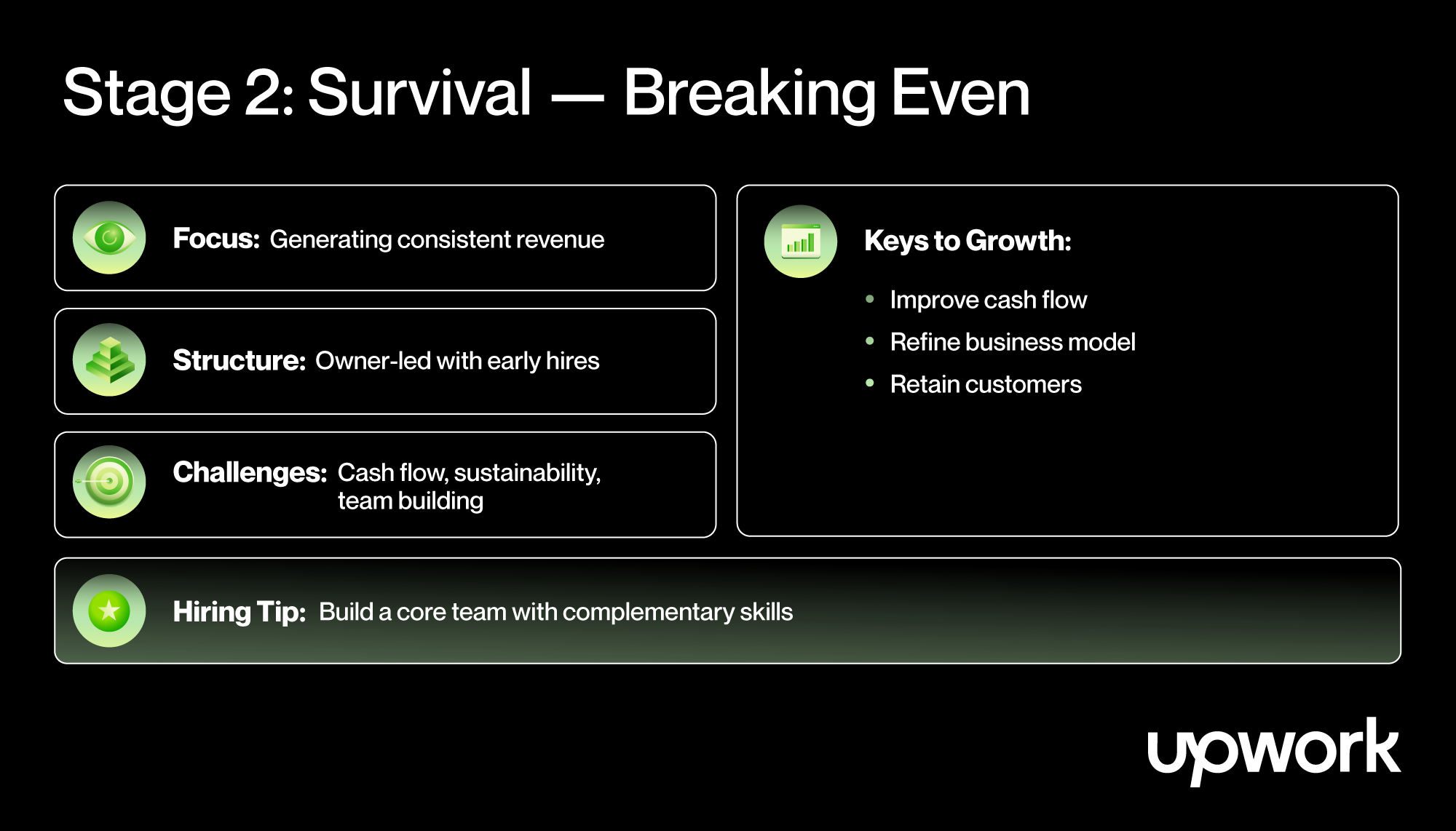 Stage 2: Survival — Breaking Even

Focus: Generating consistent revenue

Structure: Owner-led with early hires

Challenges: Cash flow, sustainability, team building

Keys to Growth:

• Improve cash flow
• Refine business model
• Retain customers

Hiring Tip: Build a core team with complementary skills

upwork